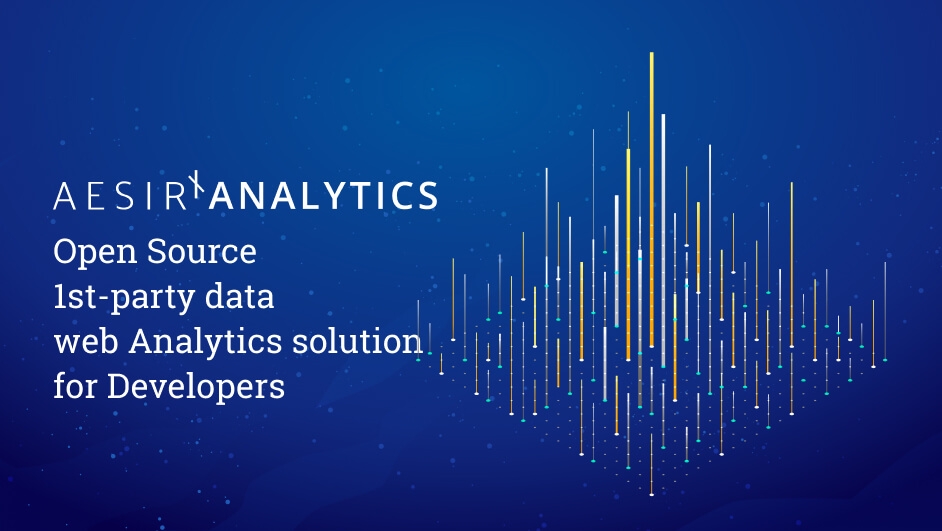 AESIR ANALYTICS

Open Source
1st-party data
web Analytics solution
for Developers